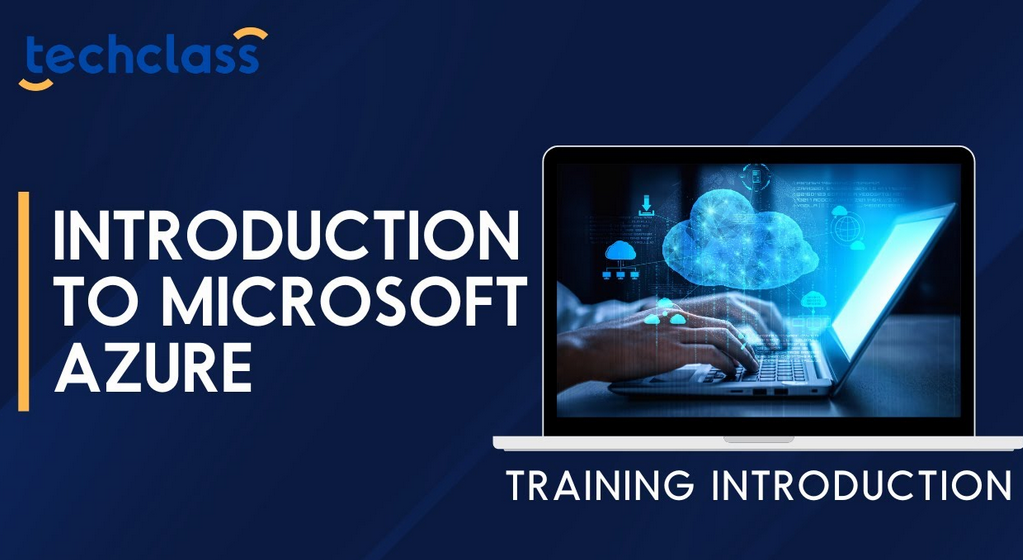 techclass

INTRODUCTION TO MICROSOFT AZURE

TRAINING INTRODUCTION